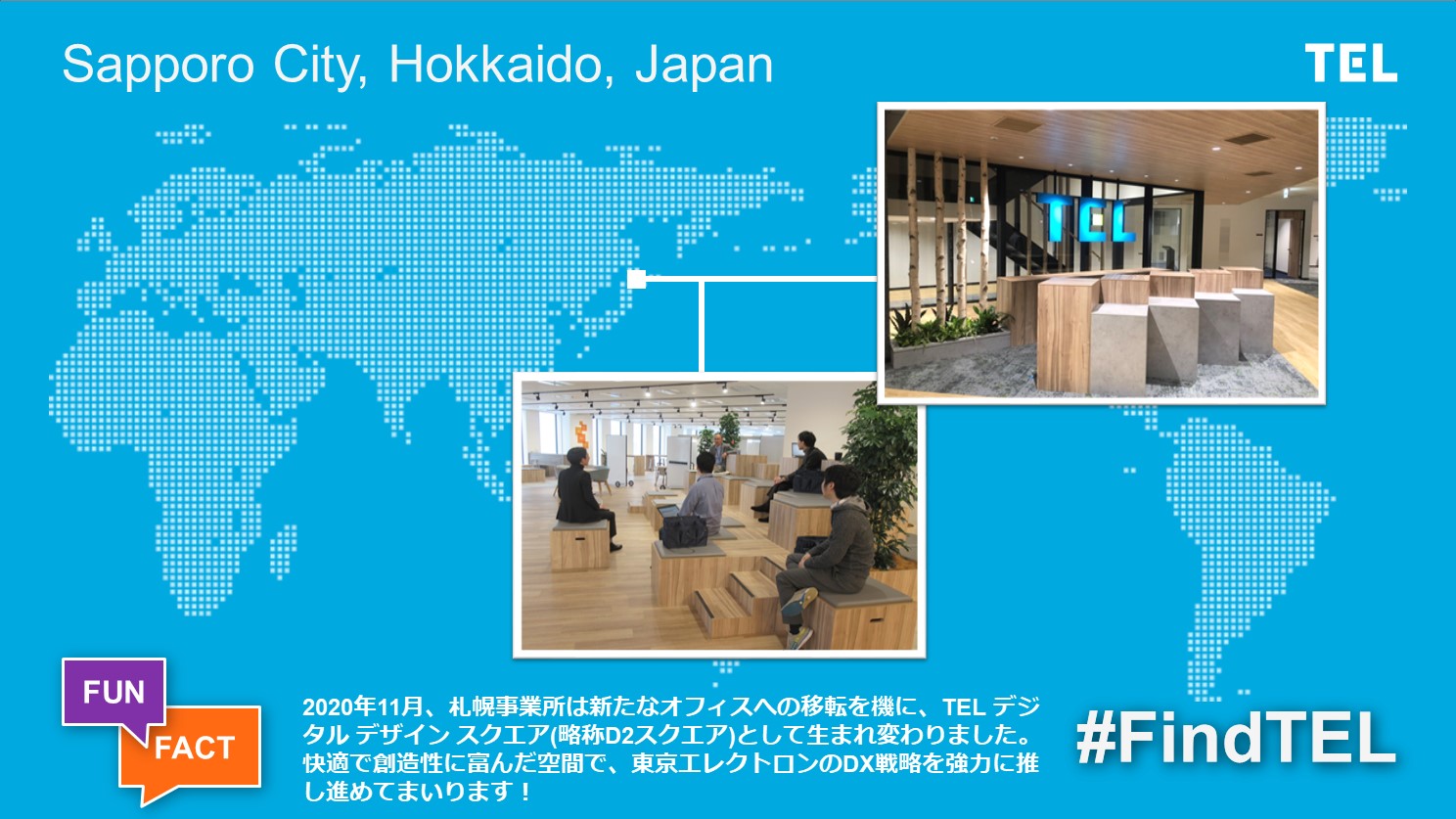 Sapporo City, Hokkaido, Japan

TEL

TEL

FUN

FACT

2020年11月、札幌事業所は新たなオフィスへの移転を機に、TEL デジタル デザイン スクエア(略称D2スクエア)として生まれ変わりました。快適で創造性に富んだ空間で、東京エレクトロンのDX戦略を強力に推し進めてまいります！

#FindTEL